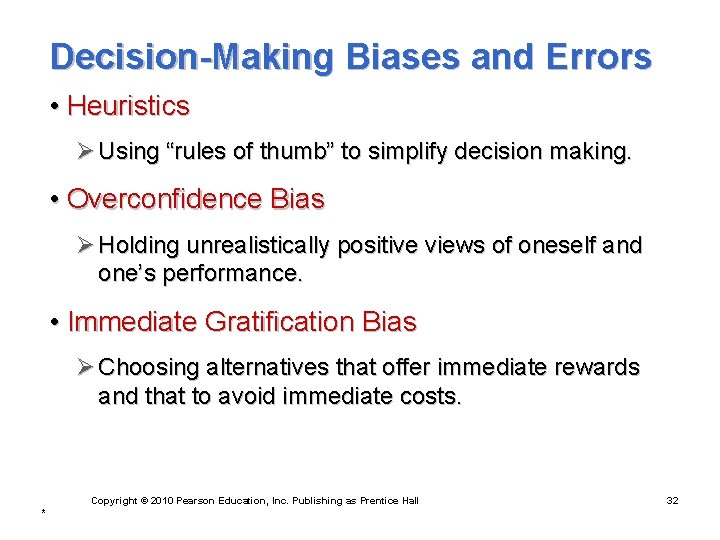 Decision-Making Biases and Errors

• Heuristics

➢ Using “rules of thumb” to simplify decision making.

• Overconfidence Bias

➢ Holding unrealistically positive views of oneself and one’s performance.

• Immediate Gratification Bias

➢ Choosing alternatives that offer immediate rewards and that to avoid immediate costs.

Copyright © 2010 Pearson Education, Inc. Publishing as Prentice Hall

32

*